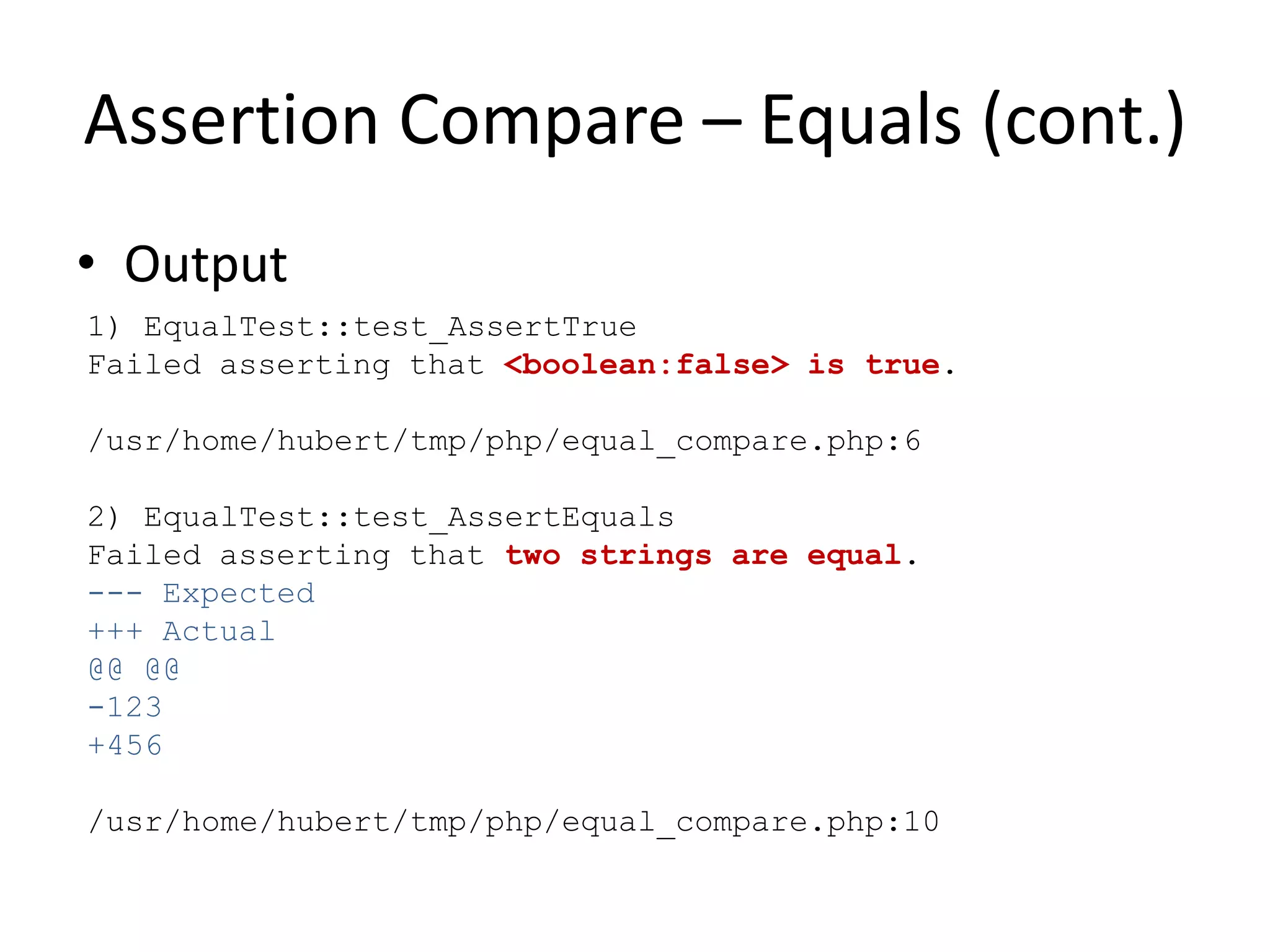 Assertion Compare – Equals (cont.)

• Output

1) EqualTest::test_AssertTrue
Failed asserting that <boolean:false> is true.

/usr/home/hubert/tmp/php/equal_compare.php:6

2) EqualTest::test_AssertEquals
Failed asserting that two strings are equal.
--- Expected
+++ Actual
@@ @@
-123
+456

/usr/home/hubert/tmp/php/equal_compare.php:10